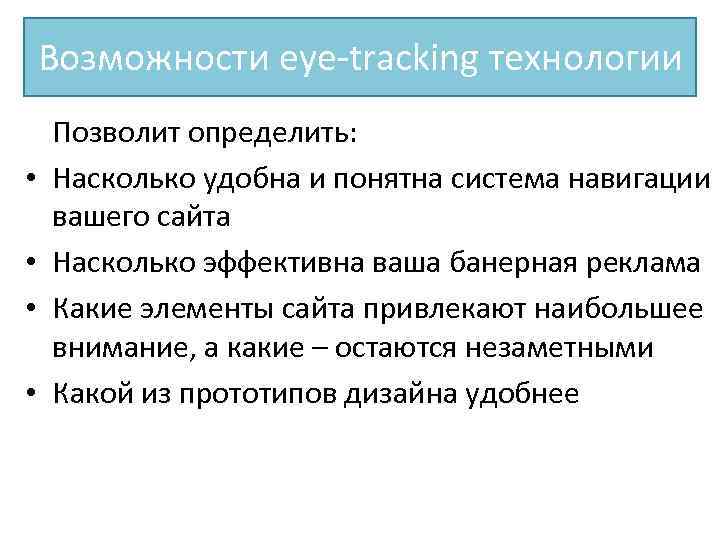 Возможности eye-tracking технологии

Позволит определить:

• Насколько удобна и понятна система навигации вашего сайта
• Насколько эффективна ваша банерная реклама
• Какие элементы сайта привлекают наибольшее внимание, а какие – остаются незаметными
• Какой из прототипов дизайна удобнее